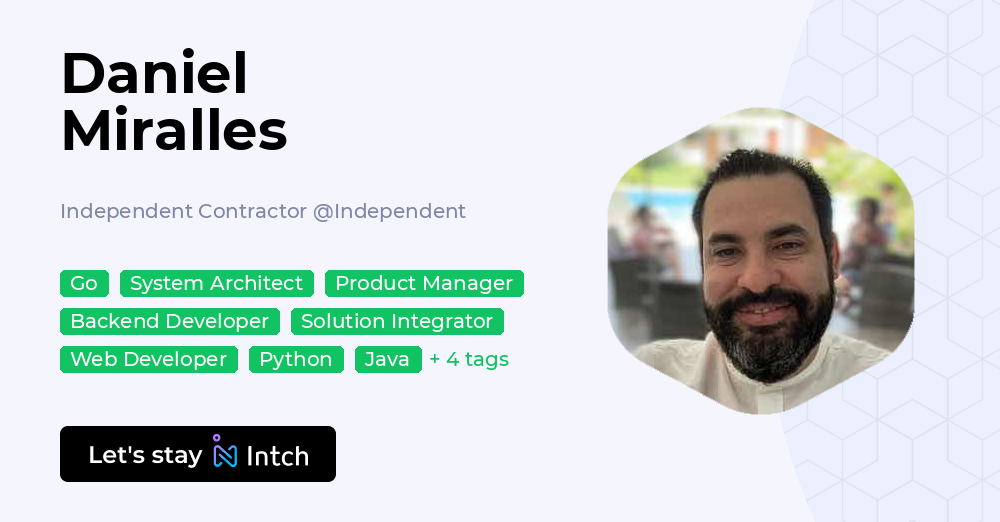 Daniel Miralles

Independent Contractor @Independent

Go System Architect Product Manager
Backend Developer Solution Integrator
Web Developer Python Java + 4 tags

Let's stay Intch